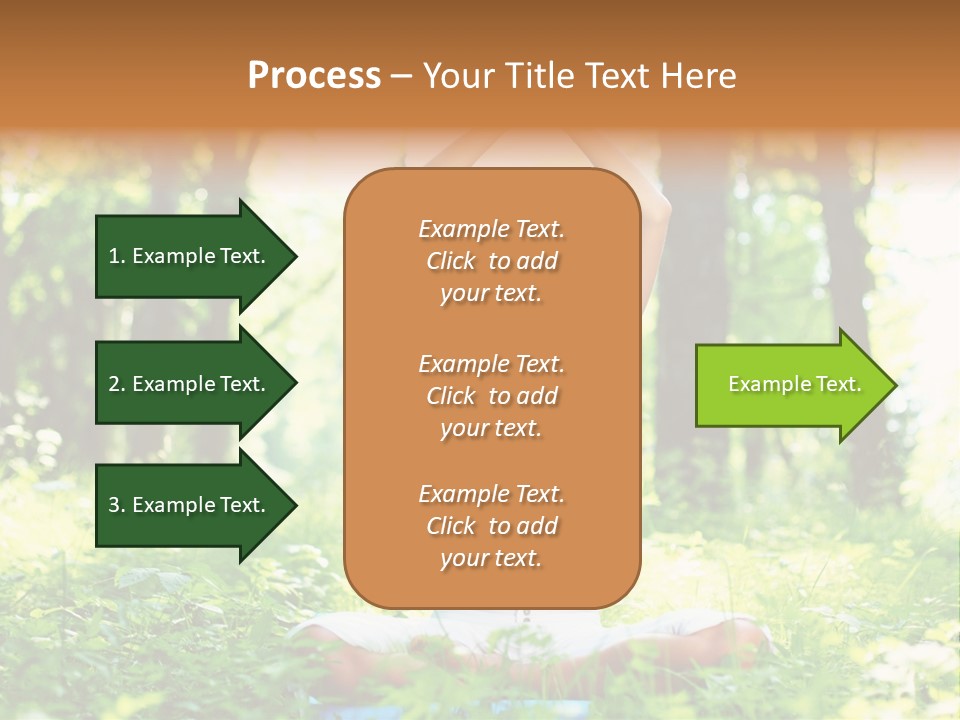 Process – Your Title Text Here

1. Example Text.

2. Example Text.

3. Example Text.

Example Text. Click to add your text.

Example Text. Click to add your text.

Example Text. Click to add your text.

Example Text.